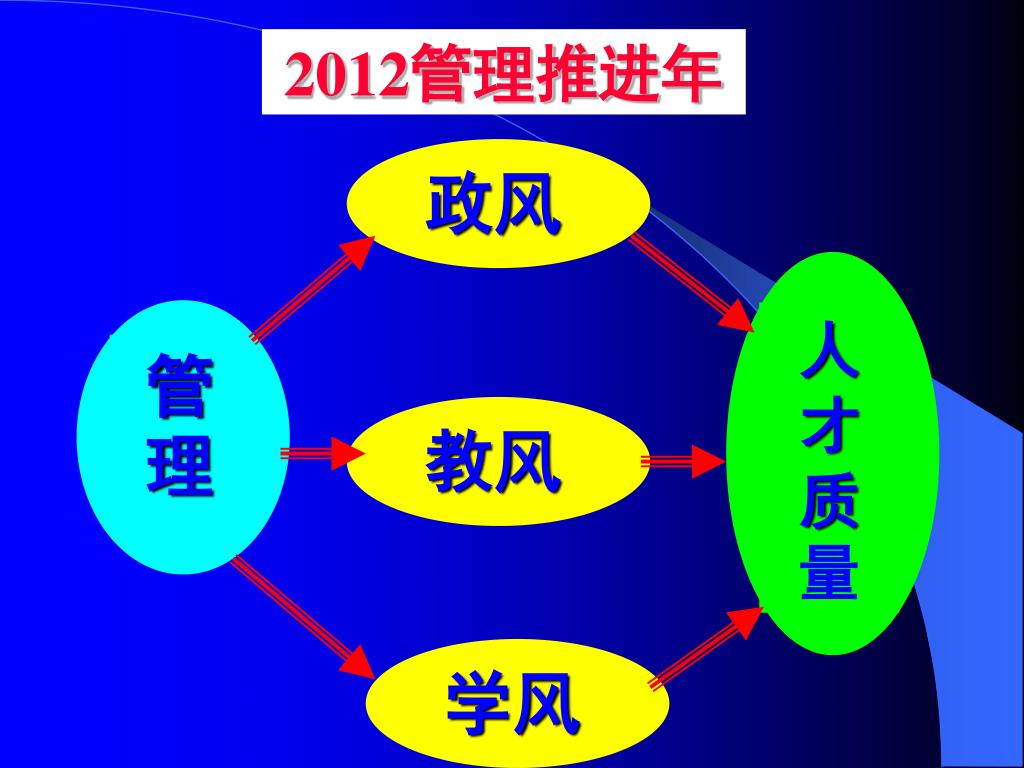 2012管理推进年

管理

政风

教风

学风

人才质量